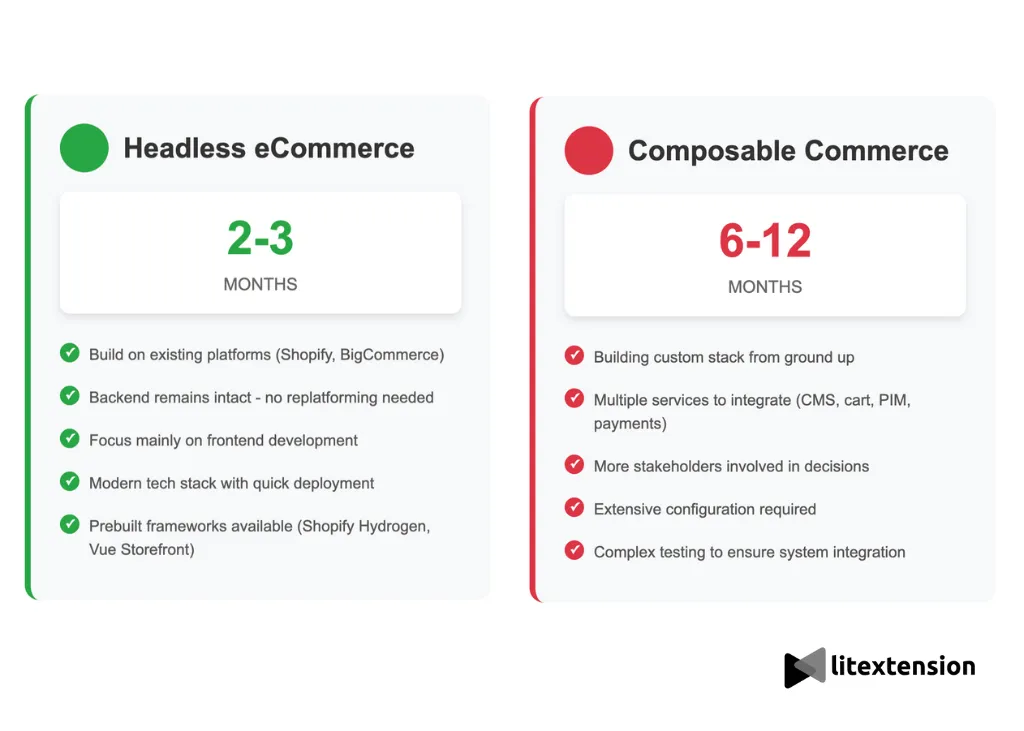 Headless eCommerce

2-3

MONTHS

Build on existing platforms (Shopify, BigCommerce)

Backend remains intact - no replatforming needed

Focus mainly on frontend development

Modern tech stack with quick deployment

Prebuilt frameworks available (Shopify Hydrogen, Vue Storefront)

Composable Commerce

6-12

MONTHS

Building custom stack from ground up

Multiple services to integrate (CMS, cart, PIM, payments)

More stakeholders involved in decisions

Extensive configuration required

Complex testing to ensure system integration

litextension